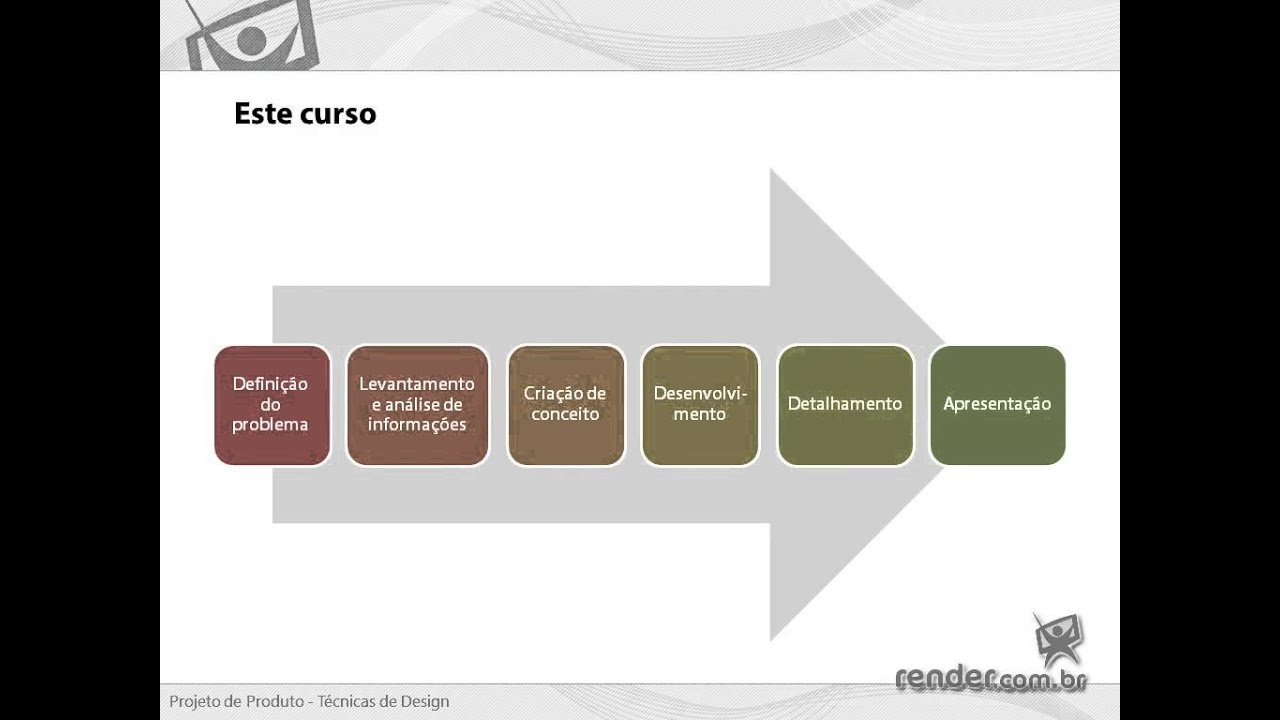 Este curso

Definição do problema

Levantamento e análise de informações

Criação de conceito

Desenvolvimento

Detalhamento

Apresentação

render.com.br

Projeto de Produto - Técnicas de Design